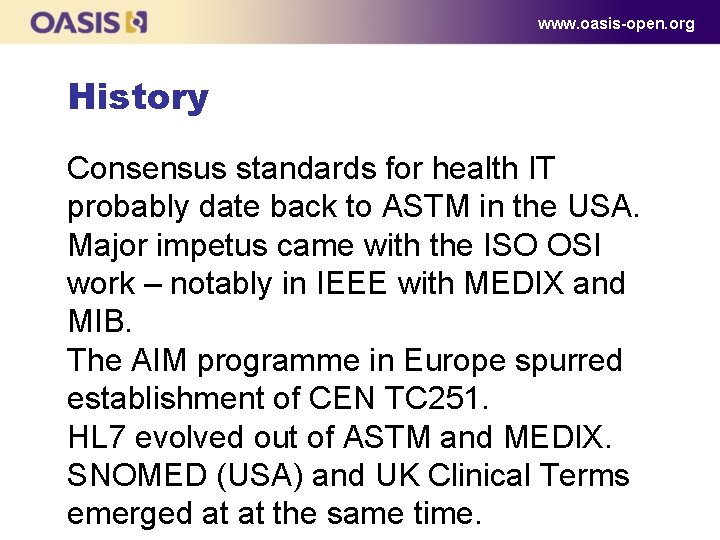 OASIS

www.oasis-open.org

History

Consensus standards for health IT probably date back to ASTM in the USA.
Major impetus came with the ISO OSI work – notably in IEEE with MEDIX and MIB.
The AIM programme in Europe spurred establishment of CEN TC251.
HL7 evolved out of ASTM and MEDIX.
SNOMED (USA) and UK Clinical Terms emerged at at the same time.